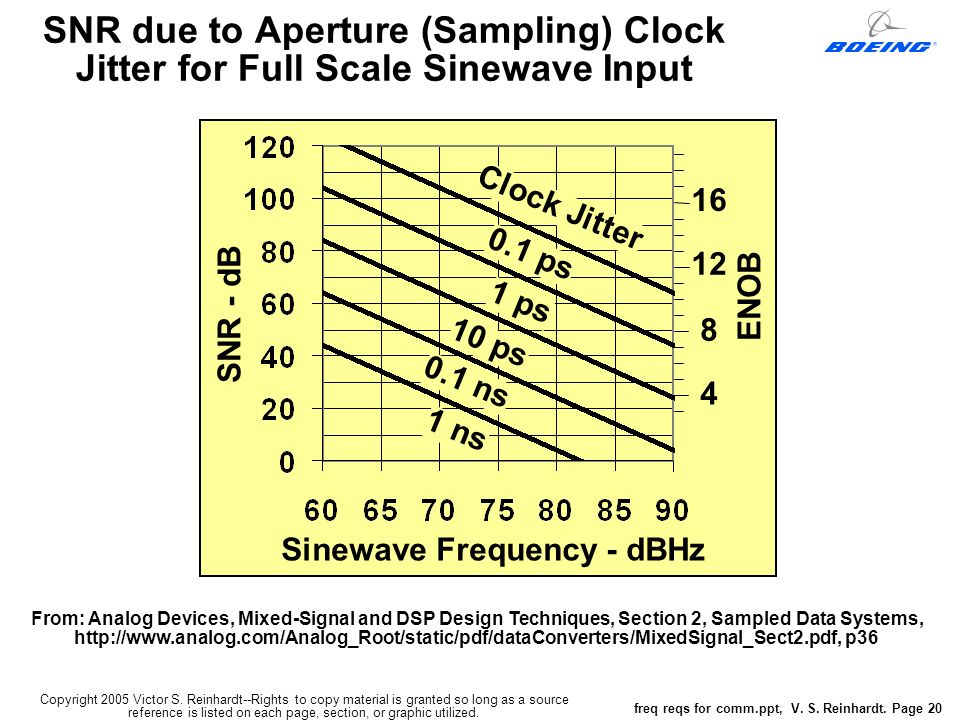 SNR due to Aperture (Sampling) Clock Jitter for Full Scale Sinewave Input

BOEING

120
100
80
60
40
20
0

SNR - dB

Clock Jitter
0.1 ps
1 ps
10 ps
0.1 ns
1 ns

16
12
8
4

ENOB

60 65 70 75 80 85 90

Sinewave Frequency - dBHz

From: Analog Devices, Mixed-Signal and DSP Design Techniques, Section 2, Sampled Data Systems, http://www.analog.com/Analog_Root/static/pdf/dataConverters/MixedSignal_Sect2.pdf, p36

Copyright 2005 Victor S. Reinhardt--Rights to copy material is granted so long as a source reference is listed on each page, section, or graphic utilized.

freq reqs for comm.ppt, V. S. Reinhardt. Page 20